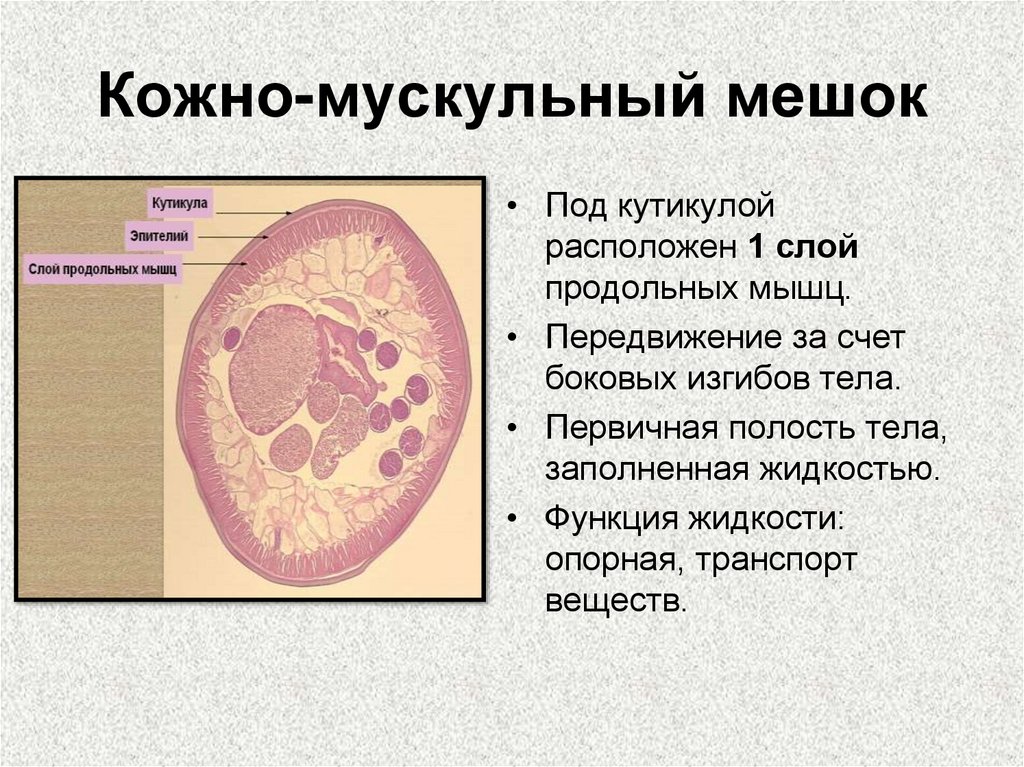 Кожно-мускульный мешок

Кутикула

Эпителий

Слой продольных мышц

• Под кутикулой расположен 1 слой продольных мышц.

• Передвижение за счет боковых изгибов тела.

• Первичная полость тела, заполненная жидкостью.

• Функция жидкости: опорная, транспорт веществ.